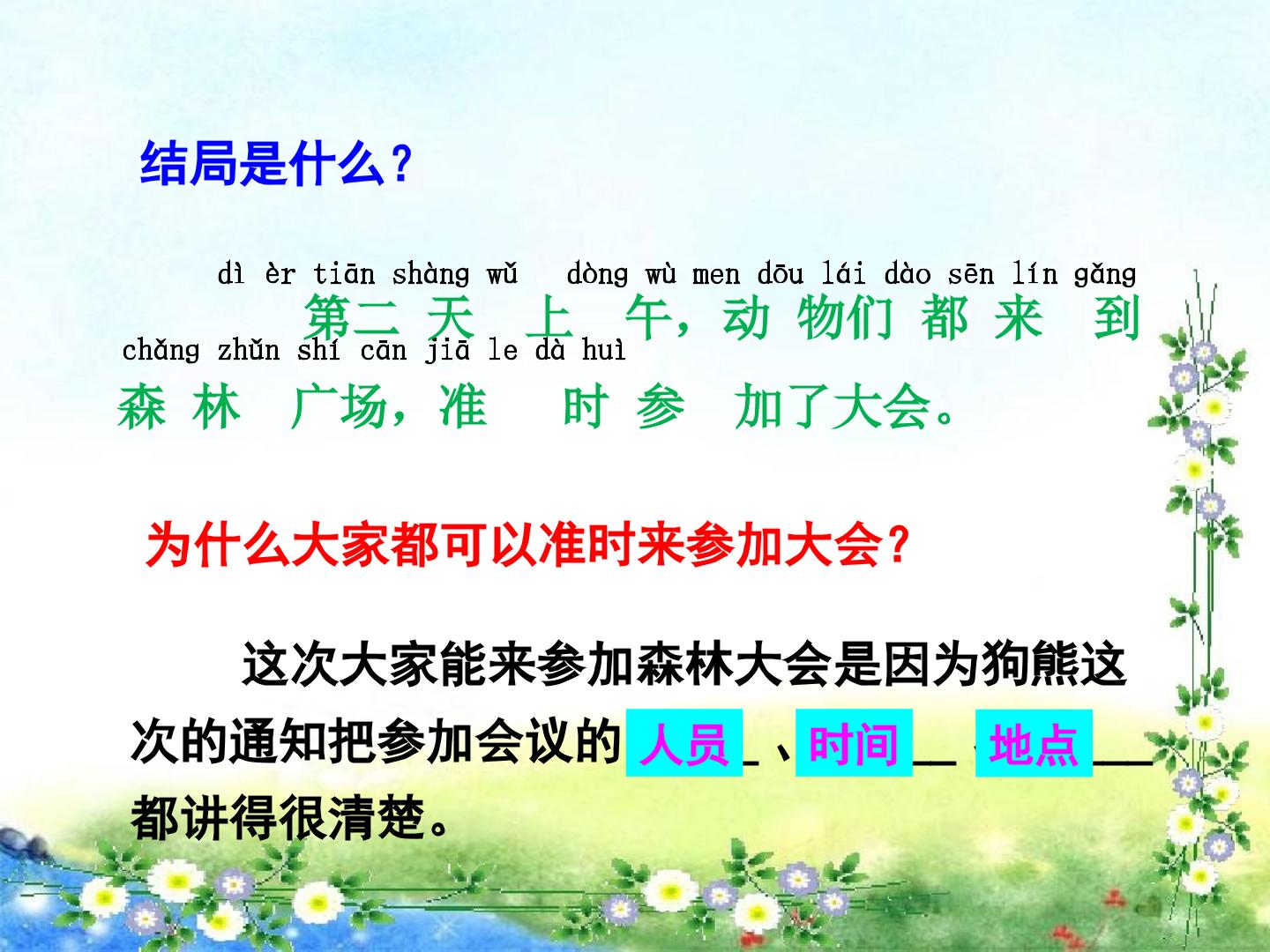 结局是什么？

dì èr tiān shàng wǔ dòng wù men dōu lái dào sēn lín gǎng
第二天上午，动物们都来到
chǎng zhǔn shí cān jiā le dà huì
森林广场，准时参加了大会。

为什么大家都可以准时来参加大会？

这次大家能来参加森林大会是因为狗熊这次的通知把参加会议的人员_、时间__、地点___都讲得很清楚。